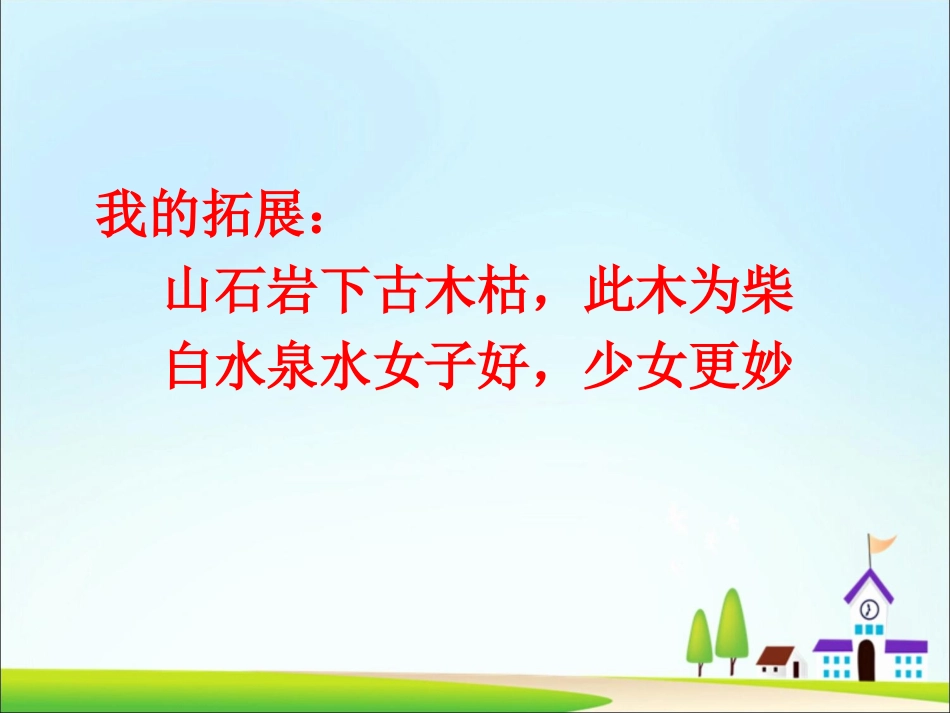 我的拓展：

山石岩下古木枯，此木为柴
白水泉水女子好，少女更妙